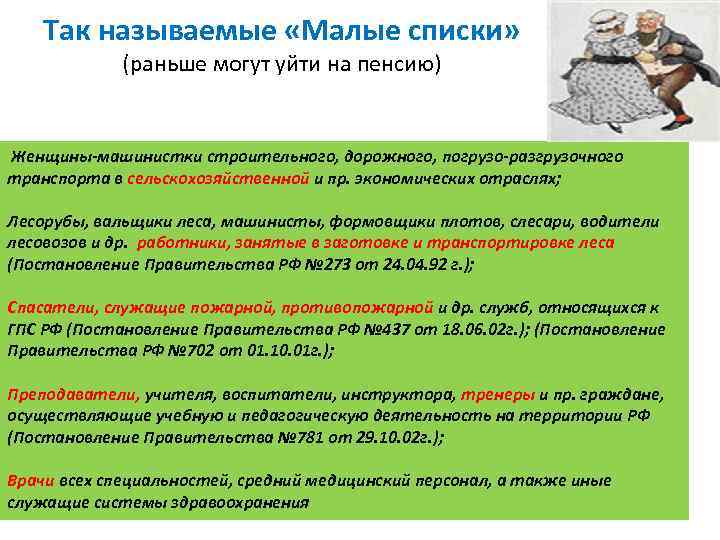 Так называемые «Малые списки»
(раньше могут уйти на пенсию)

Женщины-машинистки строительного, дорожного, погрузо-разгрузочного транспорта в сельскохозяйственной и пр. экономических отраслях;

Лесорубы, вальщики леса, машинисты, формовщики плотов, слесари, водители лесовозов и др. работники, занятые в заготовке и транспортировке леса (Постановление Правительства РФ №273 от 24.04.92 г.);

Спасатели, служащие пожарной, противопожарной и др. служб, относящихся к ГПС РФ (Постановление Правительства РФ №437 от 18.06.02г.); (Постановление Правительства РФ №702 от 01.10.01г.);

Преподаватели, учителя, воспитатели, инструктора, тренеры и пр. граждане, осуществляющие учебную и педагогическую деятельность на территории РФ (Постановление Правительства №781 от 29.10.02г.);

Врачи всех специальностей, средний медицинский персонал, а также иные служащие системы здравоохранения